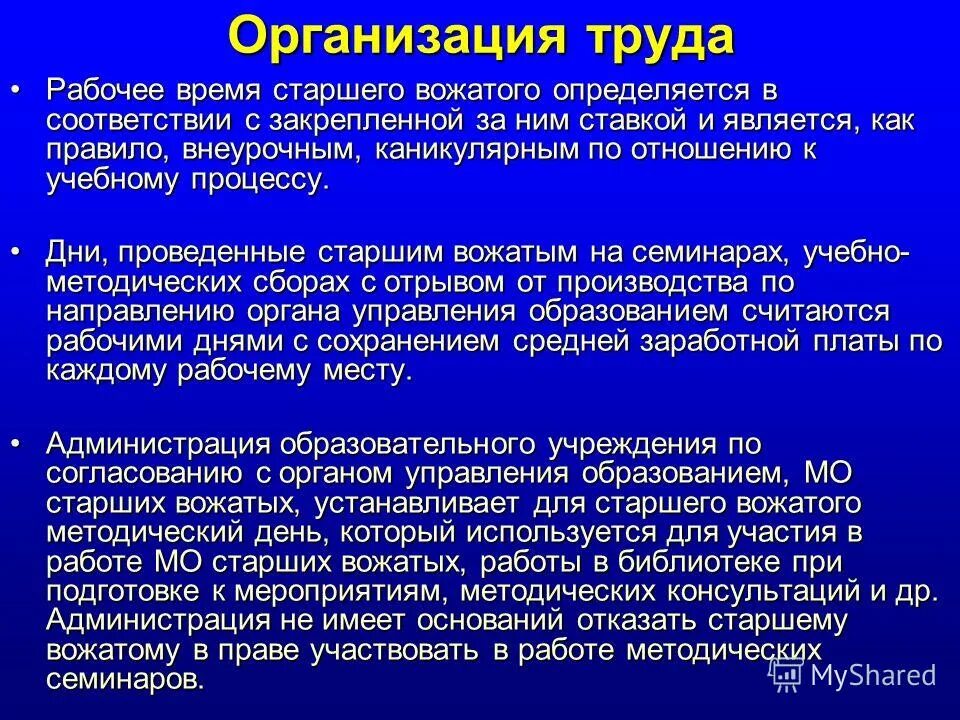 Организация труда

• Рабочее время старшего вожатого определяется в соответствии с закрепленной за ним ставкой и является, как правило, внеурочным, каникулярным по отношению к учебному процессу.

• Дни, проведенные старшим вожатым на семинарах, учебно-методических сборах с отрывом от производства по направлению органа управления образованием считаются рабочими днями с сохранением средней заработной платы по каждому рабочему месту.

• Администрация образовательного учреждения по согласованию с органом управления образованием, МО старших вожатых, устанавливает для старшего вожатого методический день, который используется для участия в работе МО старших вожатых, работы в библиотеке при подготовке к мероприятиям, методических консультаций и др. Администрация не имеет оснований отказать старшему вожатому в праве участвовать в работе методических семинаров.

MyShared